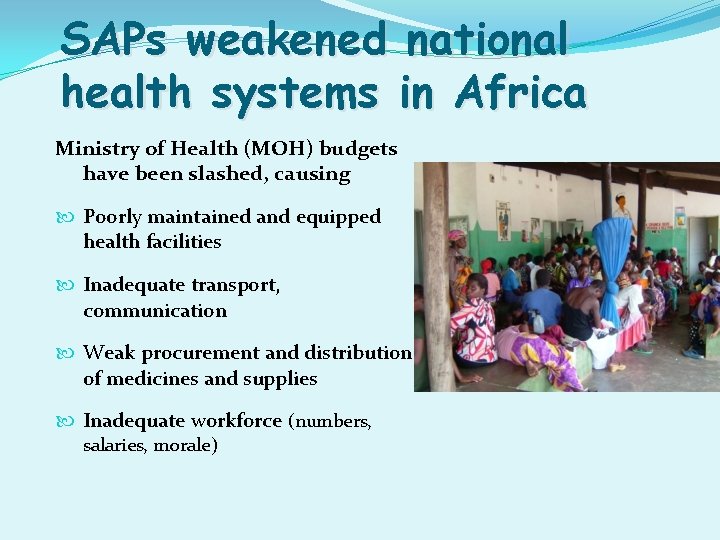 SAPs weakened national health systems in Africa

Ministry of Health (MOH) budgets have been slashed, causing

Poorly maintained and equipped health facilities

Inadequate transport, communication

Weak procurement and distribution of medicines and supplies

Inadequate workforce (numbers, salaries, morale)